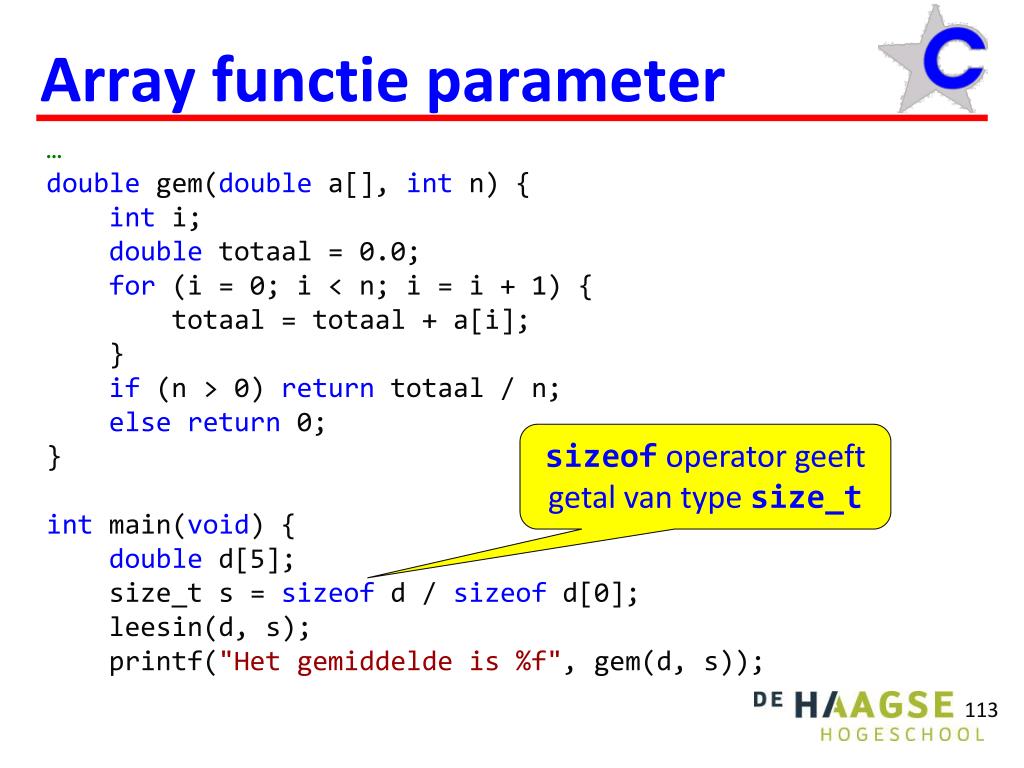 Array functie parameter

C

…
double gem(double a[], int n) {
    int i;
    double totaal = 0.0;
    for (i = 0; i < n; i = i + 1) {
        totaal = totaal + a[i];
    }
    if (n > 0) return totaal / n;
    else return 0;
}

int main(void) {
    double d[5];
    size_t s = sizeof d / sizeof d[0];
    leesin(d, s);
    printf("Het gemiddelde is %f", gem(d, s));

sizeof operator geeft getal van type size_t

DE HAAGSE HOGESCHOOL

113